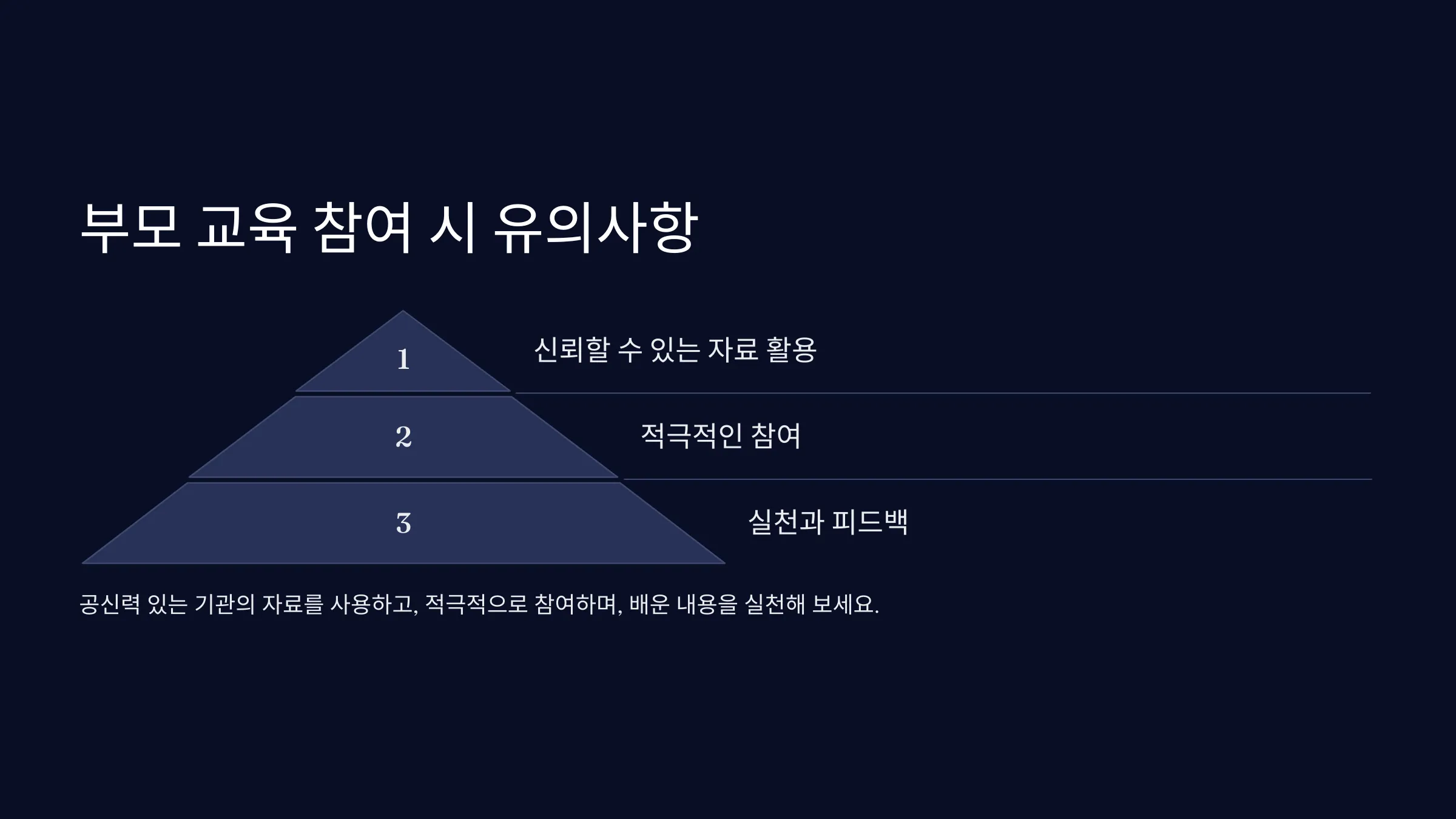 부모 교육 참여 시 유의사항

1

신뢰할 수 있는 자료 활용

2

적극적인 참여

3

실천과 피드백

공신력 있는 기관의 자료를 사용하고, 적극적으로 참여하며, 배운 내용을 실천해 보세요.